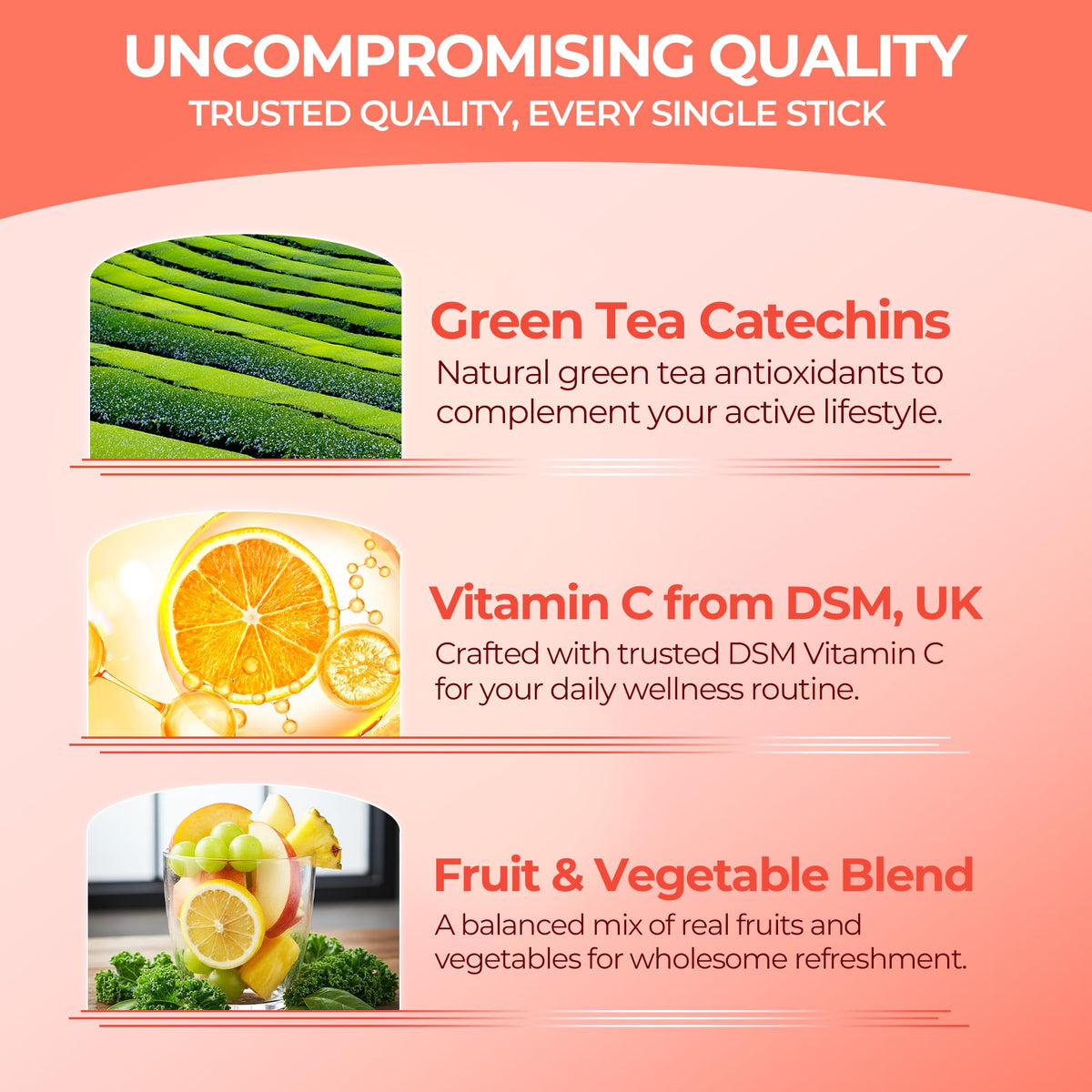 UNCOMPROMISING QUALITY
TRUSTED QUALITY, EVERY SINGLE STICK

Green Tea Catechins
Natural green tea antioxidants to complement your active lifestyle.

Vitamin C from DSM, UK
Crafted with trusted DSM Vitamin C for your daily wellness routine.

Fruit & Vegetable Blend
A balanced mix of real fruits and vegetables for wholesome refreshment.